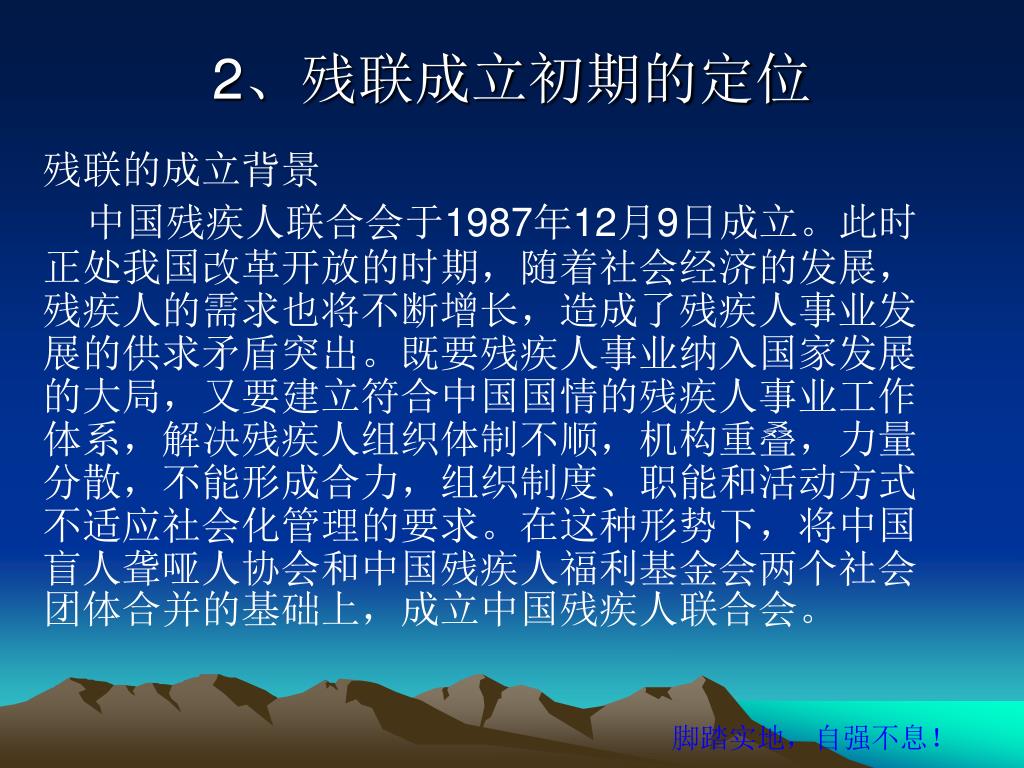 2、残联成立初期的定位

残联的成立背景

中国残疾人联合会于1987年12月9日成立。此时正处我国改革开放的时期，随着社会经济的发展，残疾人的需求也将不断增长，造成了残疾人事业发展的供求矛盾突出。既要残疾人事业纳入国家发展的大局，又要建立符合中国国情的残疾人事业工作体系，解决残疾人组织体制不顺，机构重叠，力量分散，不能形成合力，组织制度、职能和活动方式不适应社会化管理的要求。在这种形势下，将中国盲人聋哑人协会和中国残疾人福利基金会两个社会团体合并的基础上，成立中国残疾人联合会。

脚踏实地，自强不息！